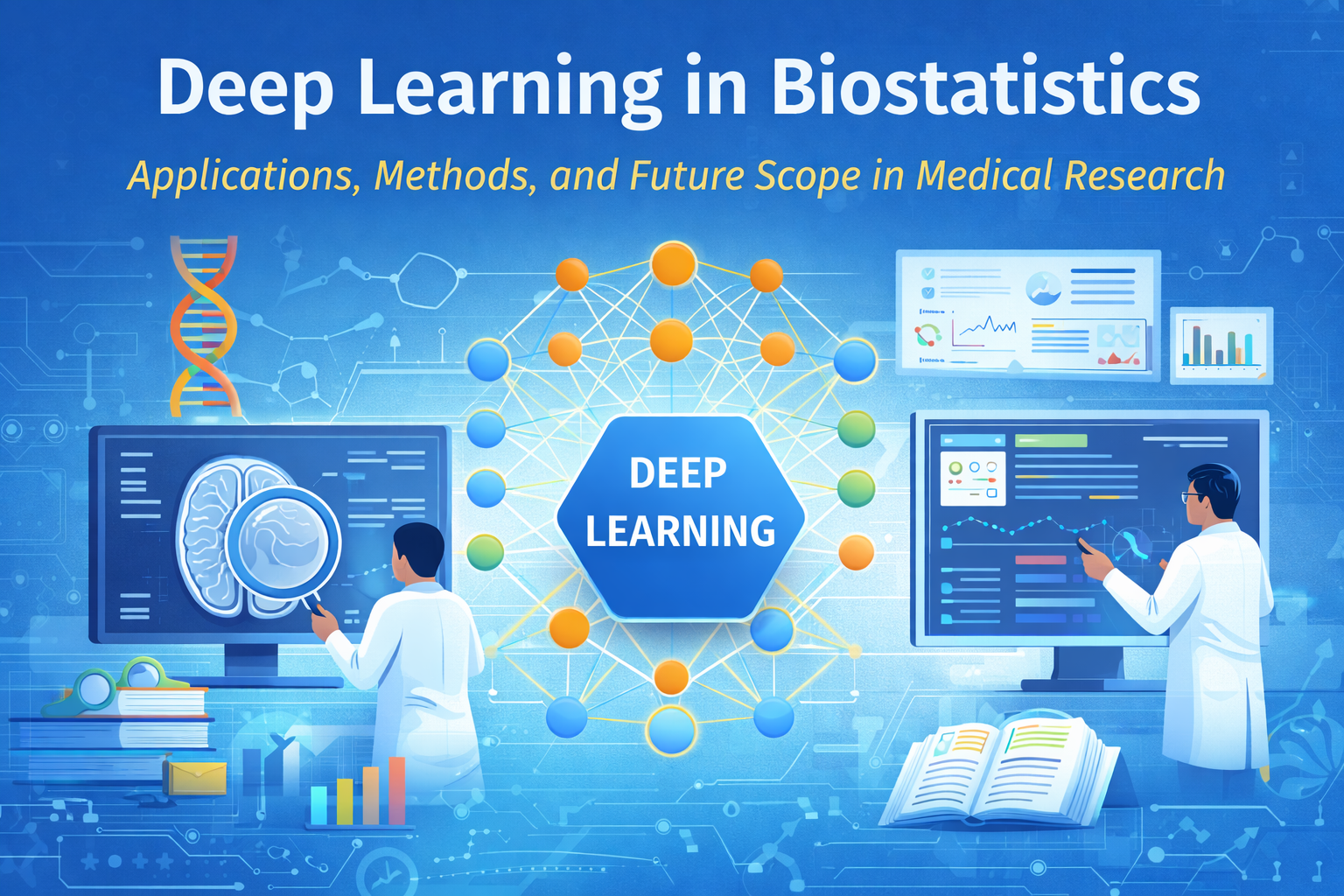 Deep Learning in Biostatistics

Applications, Methods, and Future Scope in Medical Research

DEEP LEARNING